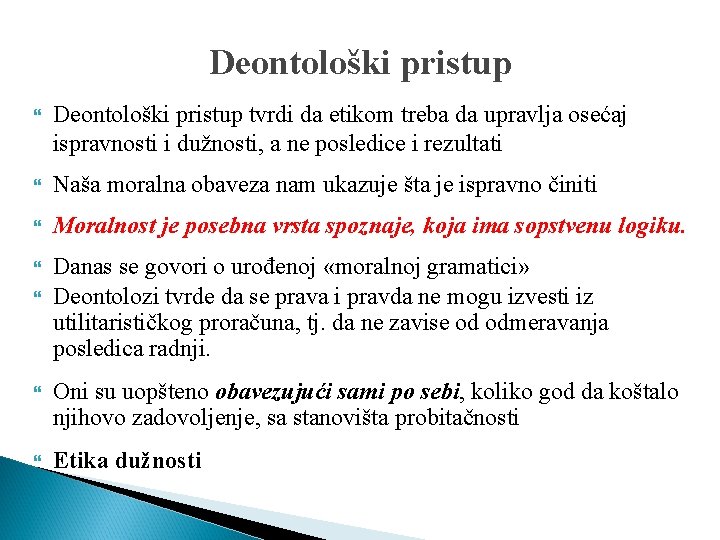 Deontološki pristup

Deontološki pristup tvrdi da etikom treba da upravlja osećaj ispravnosti i dužnosti, a ne posledice i rezultati

Naša moralna obaveza nam ukazuje šta je ispravno činiti

Moralnost je posebna vrsta spoznaje, koja ima sopstvenu logiku.

Danas se govori o urođenoj «moralnoj gramatici»

Deontolozi tvrde da se prava i pravda ne mogu izvesti iz utilitarističkog proračuna, tj. da ne zavise od odmeravanja posledica radnji.

Oni su uopšteno obavezujući sami po sebi, koliko god da koštalo njihovo zadovoljenje, sa stanovišta probitačnosti

Etika dužnosti